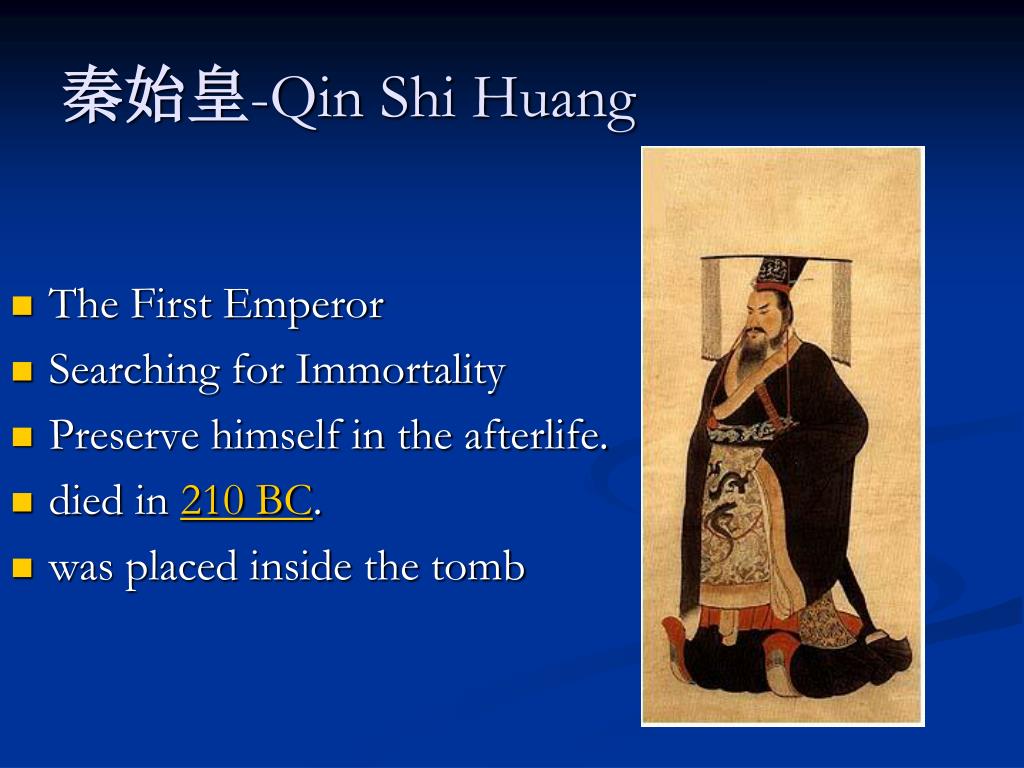 秦始皇-Qin Shi Huang

- The First Emperor
- Searching for Immortality
- Preserve himself in the afterlife.
- died in 210 BC.
- was placed inside the tomb